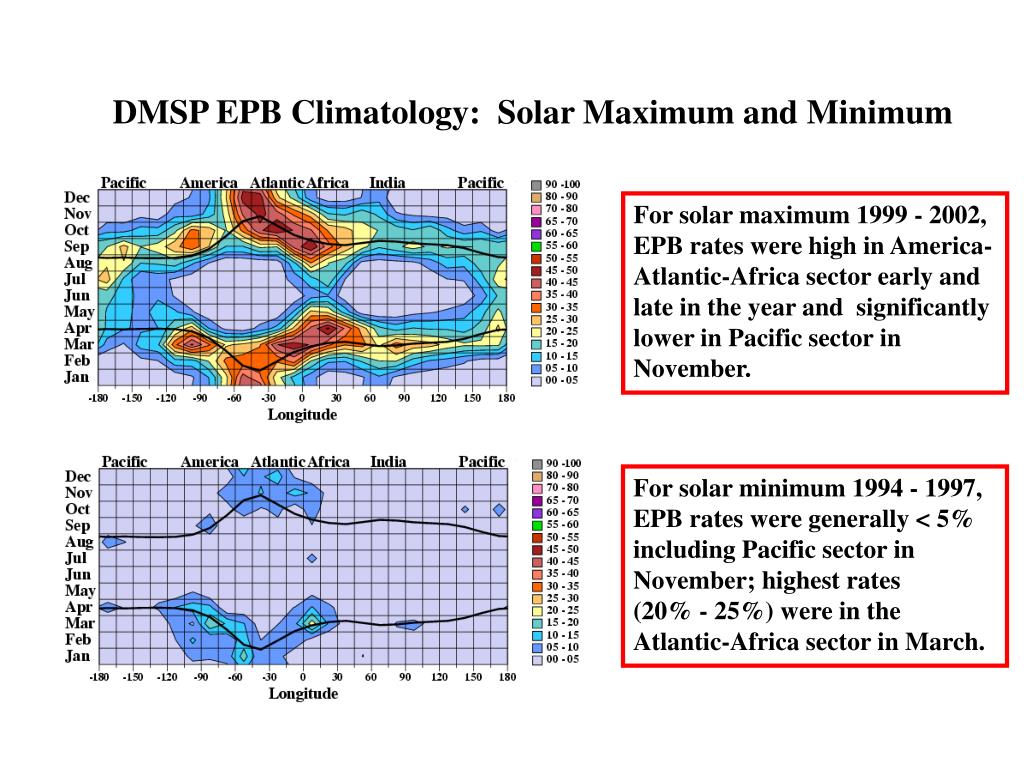 DMSP EPB Climatology: Solar Maximum and Minimum

Pacific America Atlantic Africa India Pacific

Dec
Nov
Oct
Sep
Aug
Jul
Jun
May
Apr
Mar
Feb
Jan

-180 -150 -120 -90 -60 -30 0 30 60 90 120 150 180
Longitude

90 -100
80 - 90
70 - 80
65 - 70
60 - 65
55 - 60
50 - 55
45 - 50
40 - 45
35 - 40
30 - 35
25 - 30
20 - 25
15 - 20
10 - 15
05 - 10
00 - 05

For solar maximum 1999 - 2002, EPB rates were high in America-Atlantic-Africa sector early and late in the year and significantly lower in Pacific sector in November.

Pacific America Atlantic Africa India Pacific

Dec
Nov
Oct
Sep
Aug
Jul
Jun
May
Apr
Mar
Feb
Jan

-180 -150 -120 -90 -60 -30 0 30 60 90 120 150 180
Longitude

90 -100
80 - 90
70 - 80
65 - 70
60 - 65
55 - 60
50 - 55
45 - 50
40 - 45
35 - 40
30 - 35
25 - 30
20 - 25
15 - 20
10 - 15
05 - 10
00 - 05

For solar minimum 1994 - 1997, EPB rates were generally < 5% including Pacific sector in November; highest rates (20% - 25%) were in the Atlantic-Africa sector in March.